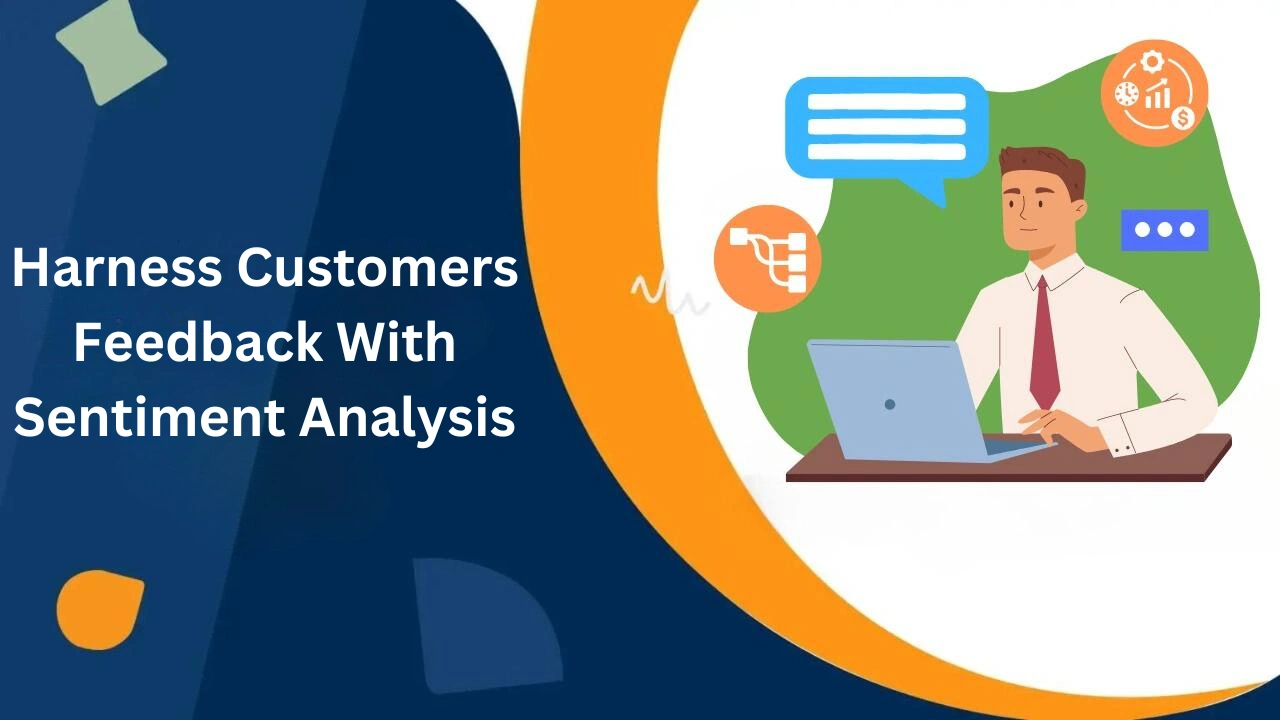 Harness Customers Feedback With Sentiment Analysis